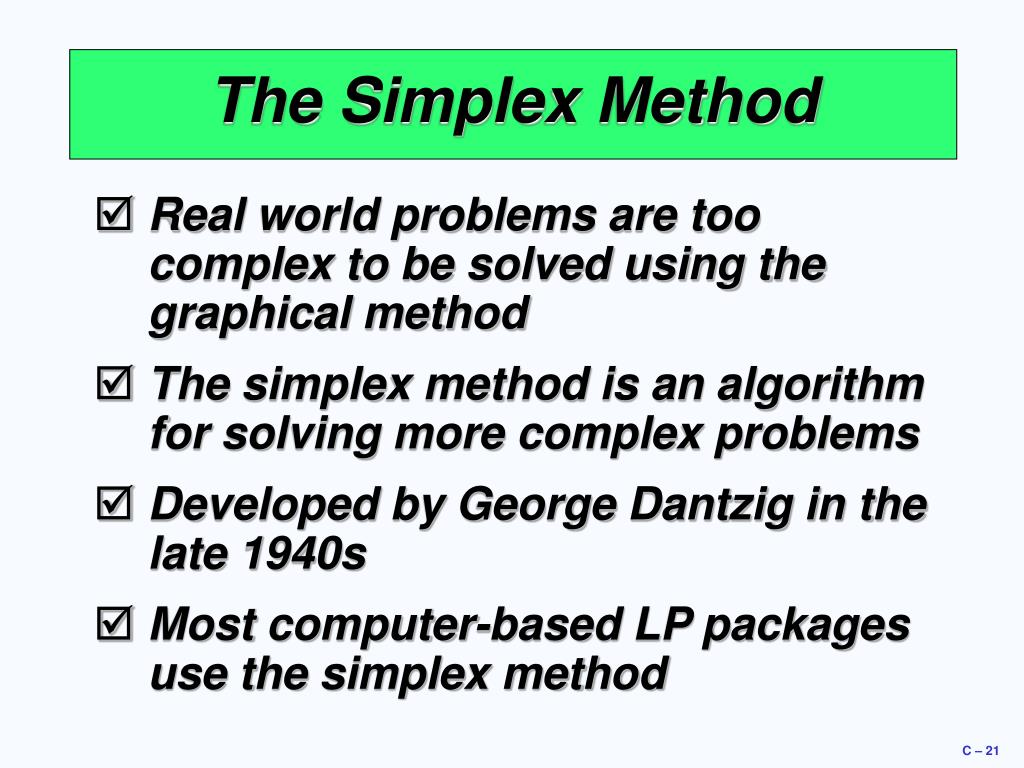 The Simplex Method

☑ Real world problems are too complex to be solved using the graphical method

☑ The simplex method is an algorithm for solving more complex problems

☑ Developed by George Dantzig in the late 1940s

☑ Most computer-based LP packages use the simplex method

C – 21